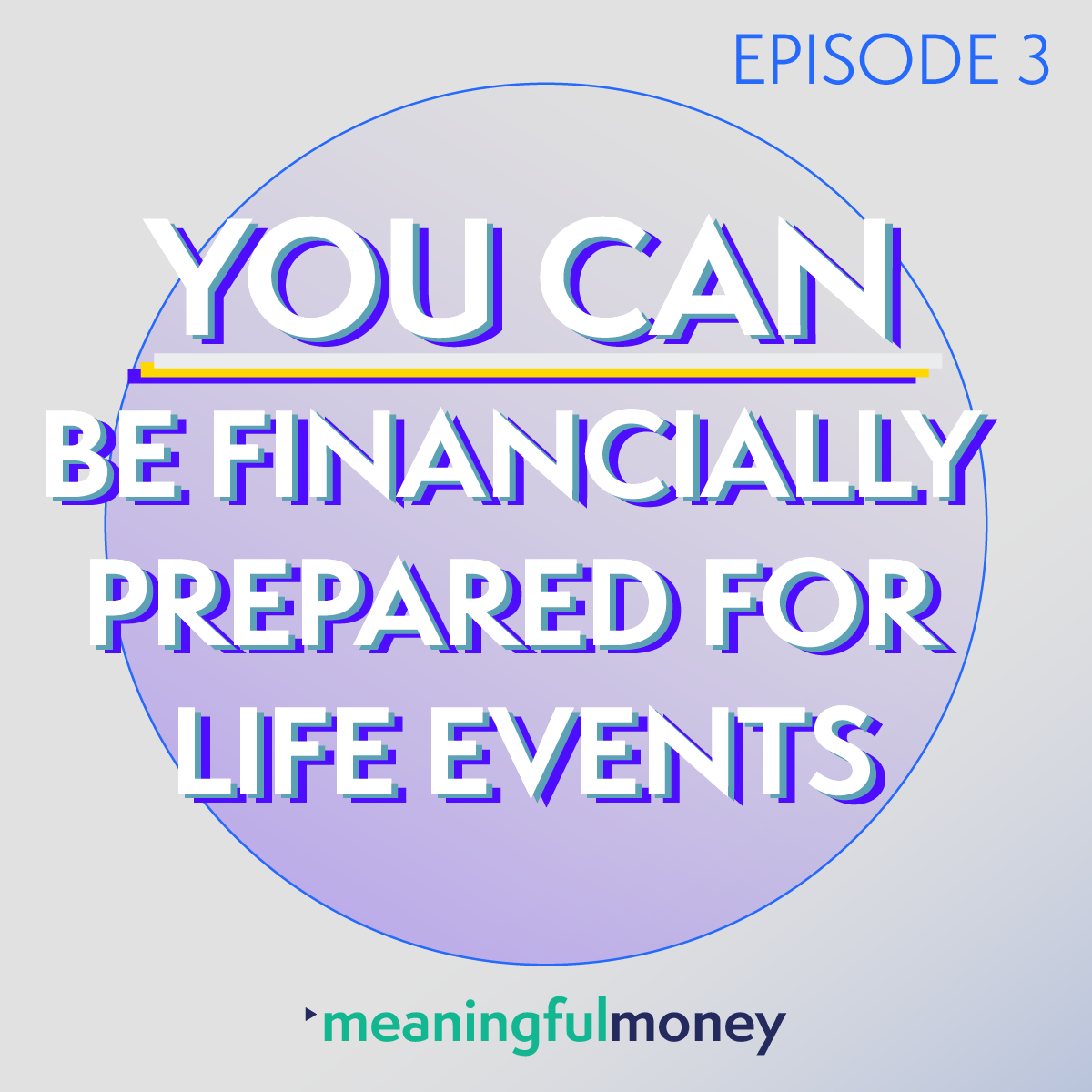 EPISODE 3

YOU CAN
BE FINANCIALLY PREPARED FOR LIFE EVENTS

meaningfulmoney